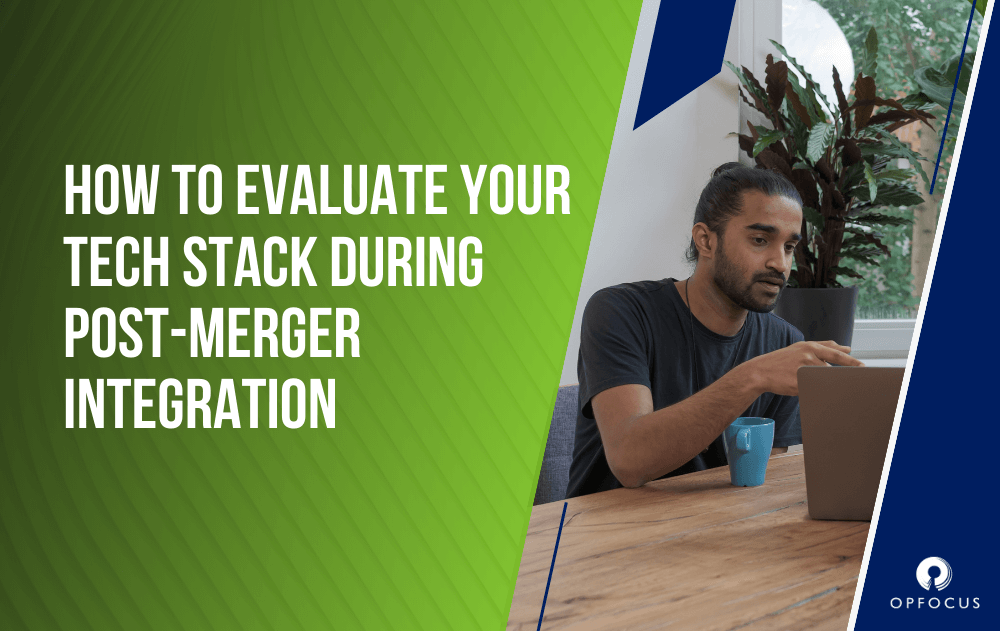 HOW TO EVALUATE YOUR TECH STACK DURING POST-MERGER INTEGRATION

OPFOCUS